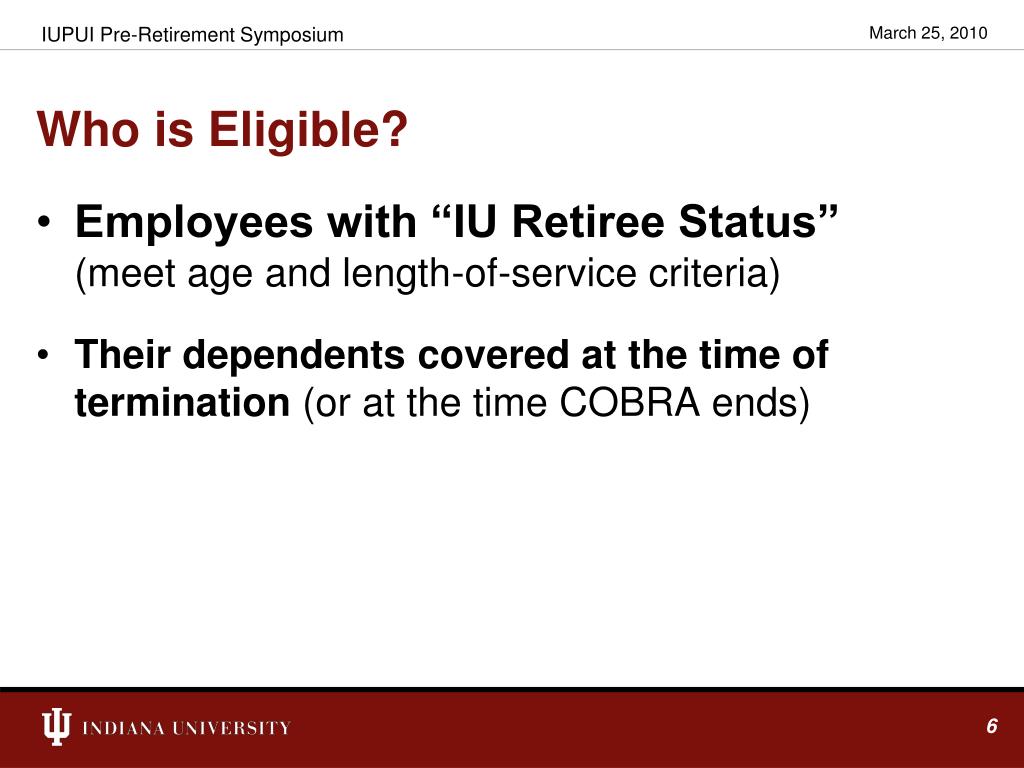 IUPUI Pre-Retirement Symposium

March 25, 2010

Who is Eligible?

• Employees with “IU Retiree Status” (meet age and length-of-service criteria)

• Their dependents covered at the time of termination (or at the time COBRA ends)

INDIANA UNIVERSITY

6